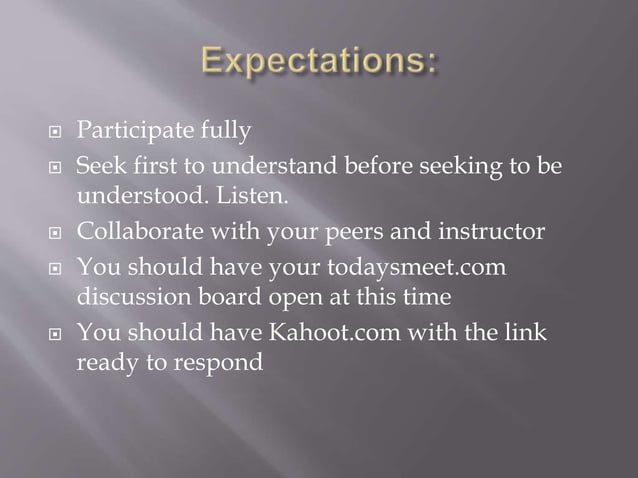 Expectations:

- Participate fully
- Seek first to understand before seeking to be understood. Listen.
- Collaborate with your peers and instructor
- You should have your todaysmeet.com discussion board open at this time
- You should have Kahoot.com with the link ready to respond